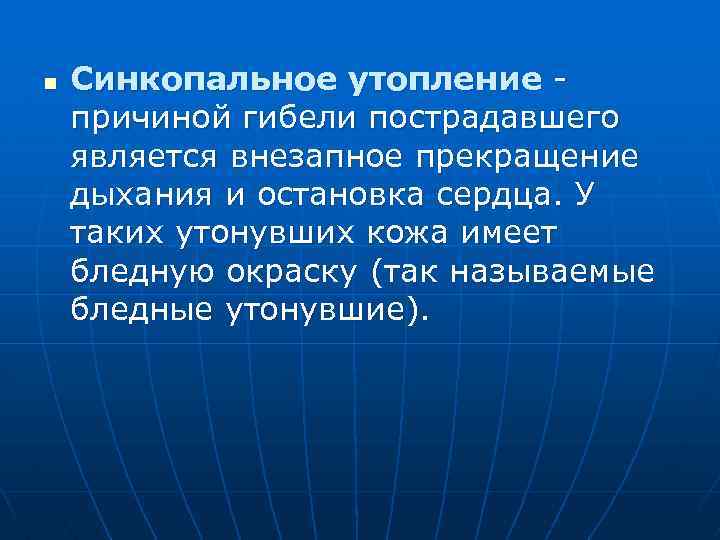 Синкопальное утопление - причиной гибели пострадавшего является внезапное прекращение дыхания и остановка сердца. У таких утонувших кожа имеет бледную окраску (так называемые бледные утонувшие).